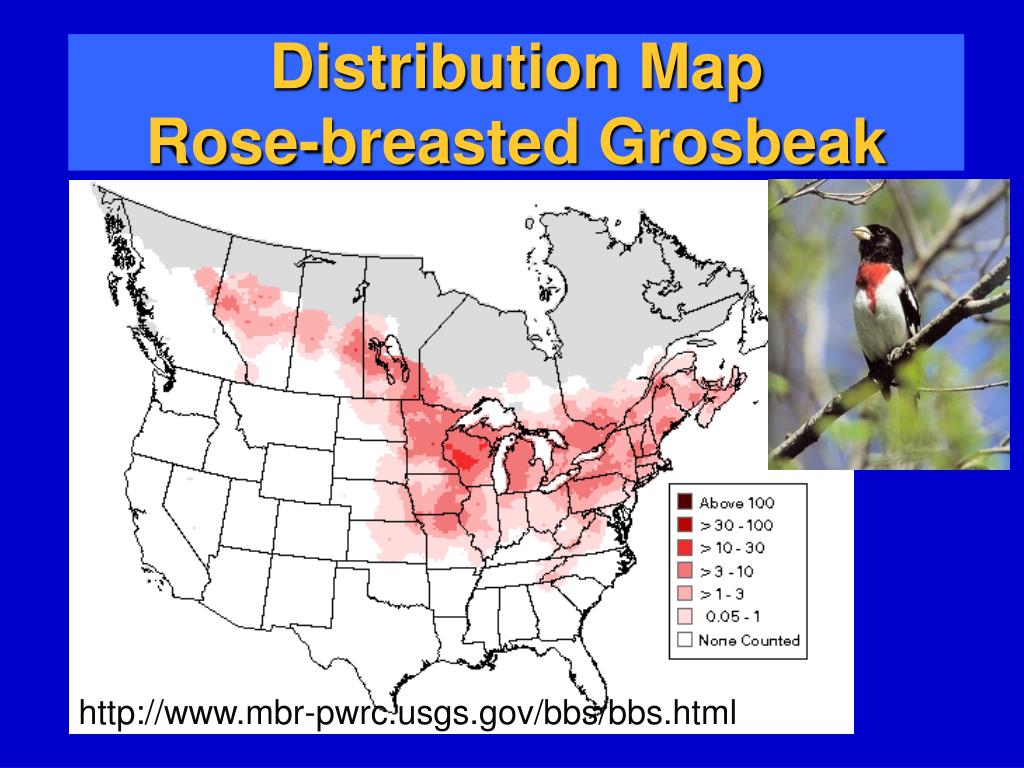 Distribution Map
Rose-breasted Grosbeak

Above 100
> 30 - 100
> 10 - 30
> 3 - 10
> 1 - 3
0.05 - 1
None Counted

http://www.mbr-pwrc.usgs.gov/bbs/bbs.html